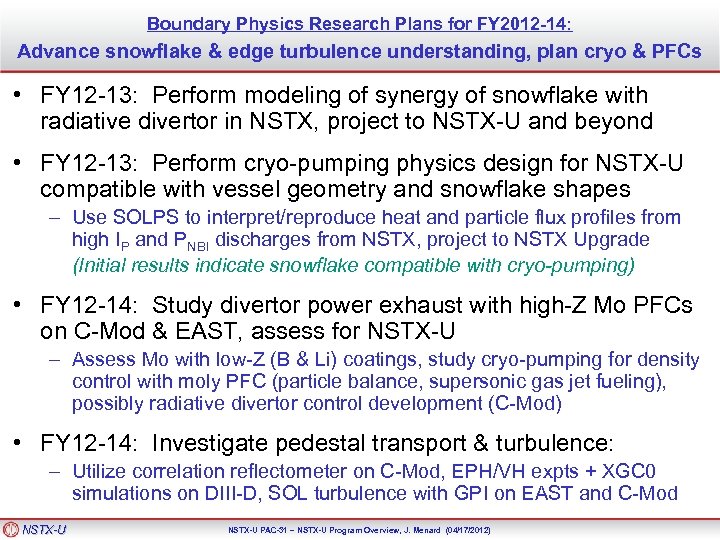 Boundary Physics Research Plans for FY2012-14:
Advance snowflake & edge turbulence understanding, plan cryo & PFCs

• FY12-13: Perform modeling of synergy of snowflake with radiative divertor in NSTX, project to NSTX-U and beyond

• FY12-13: Perform cryo-pumping physics design for NSTX-U compatible with vessel geometry and snowflake shapes
– Use SOLPS to interpret/reproduce heat and particle flux profiles from high $I_P$ and $P_{NBI}$ discharges from NSTX, project to NSTX Upgrade
(Initial results indicate snowflake compatible with cryo-pumping)

• FY12-14: Study divertor power exhaust with high-Z Mo PFCs on C-Mod & EAST, assess for NSTX-U
– Assess Mo with low-Z (B & Li) coatings, study cryo-pumping for density control with moly PFC (particle balance, supersonic gas jet fueling), possibly radiative divertor control development (C-Mod)

• FY12-14: Investigate pedestal transport & turbulence:
– Utilize correlation reflectometer on C-Mod, EPH/VH expts + XGC0 simulations on DIII-D, SOL turbulence with GPI on EAST and C-Mod

NSTX-U

NSTX-U PAC-31 – NSTX-U Program Overview, J. Menard (04/17/2012)